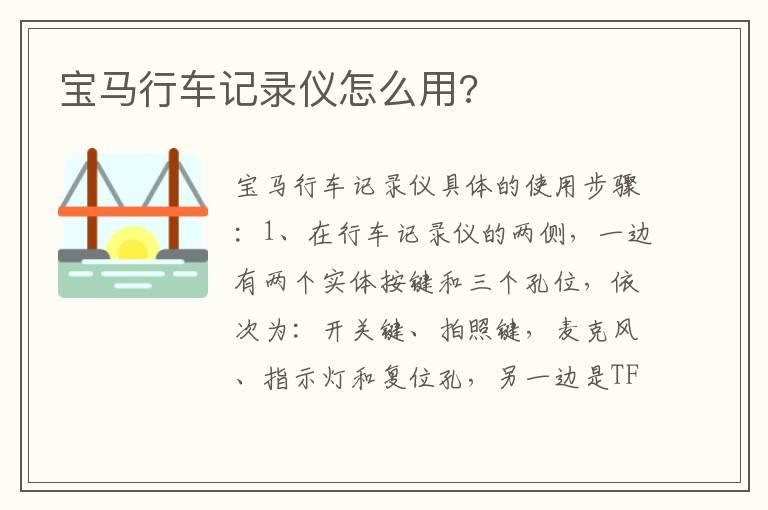 宝马行车记录仪怎么用?

宝马行车记录仪具体的使用步骤：1、在行车记录仪的两侧，一边有两个实体按键和三个孔位，依次为：开关键、拍照键，麦克风、指示灯和复位孔，另一边是TF